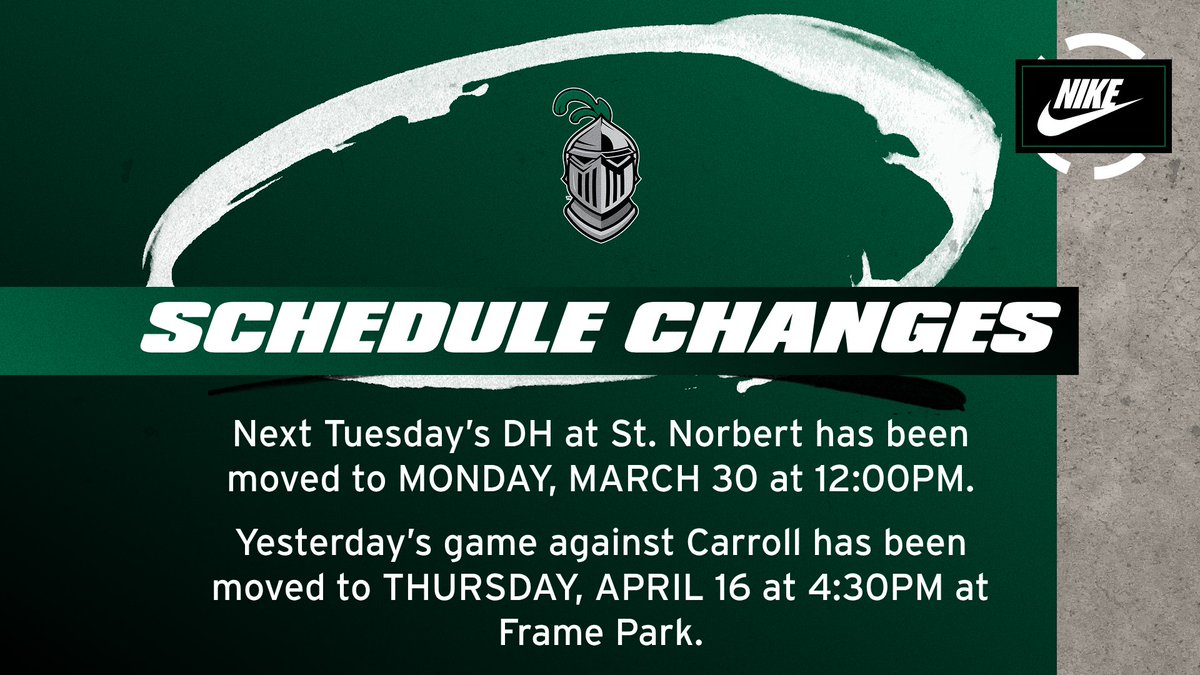 NIKE

SCHEDULE CHANGES

Next Tuesday's DH at St. Norbert has been moved to MONDAY, MARCH 30 at 12:00PM.

Yesterday's game against Carroll has been moved to THURSDAY, APRIL 16 at 4:30PM at Frame Park.